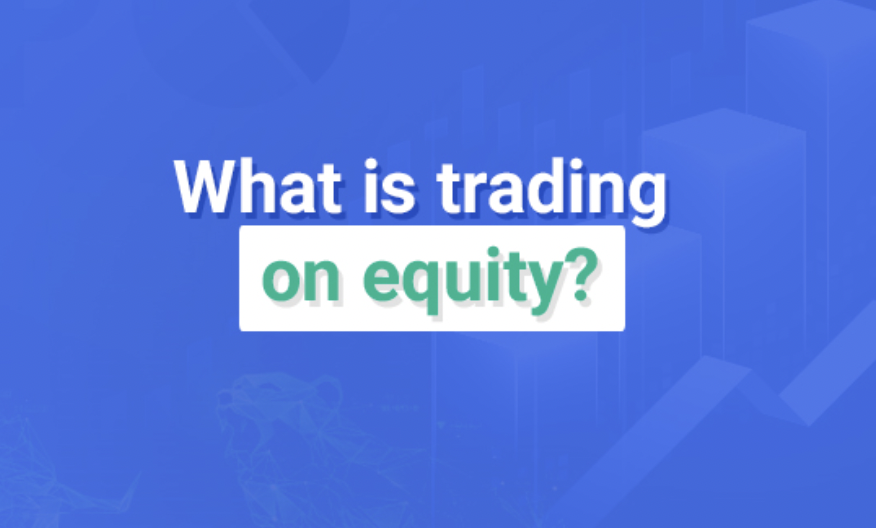 What is trading on equity?